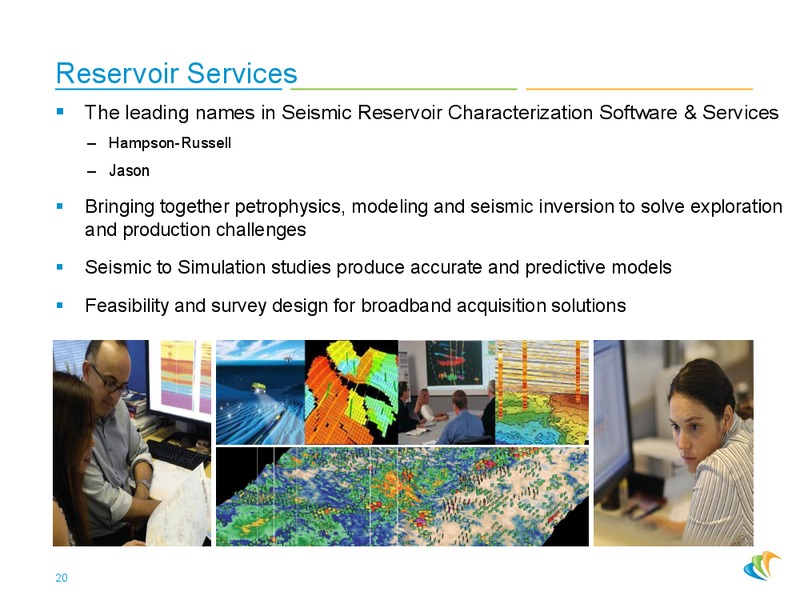 Reservoir Services

▪ The leading names in Seismic Reservoir Characterization Software & Services

– Hampson-Russell

– Jason

▪ Bringing together petrophysics, modeling and seismic inversion to solve exploration and production challenges

▪ Seismic to Simulation studies produce accurate and predictive models

▪ Feasibility and survey design for broadband acquisition solutions

20